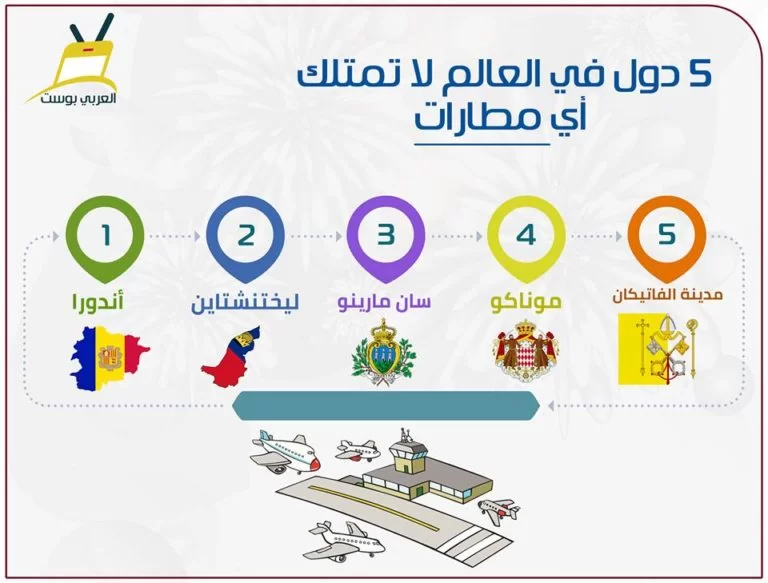 العربي بوست

5 دول في العالم لا تمتلك أي مطارات

5
مدينة الفاتيكان

4
موناكو

3
سان مارينو

2
ليختنشتاين

1
أندورا